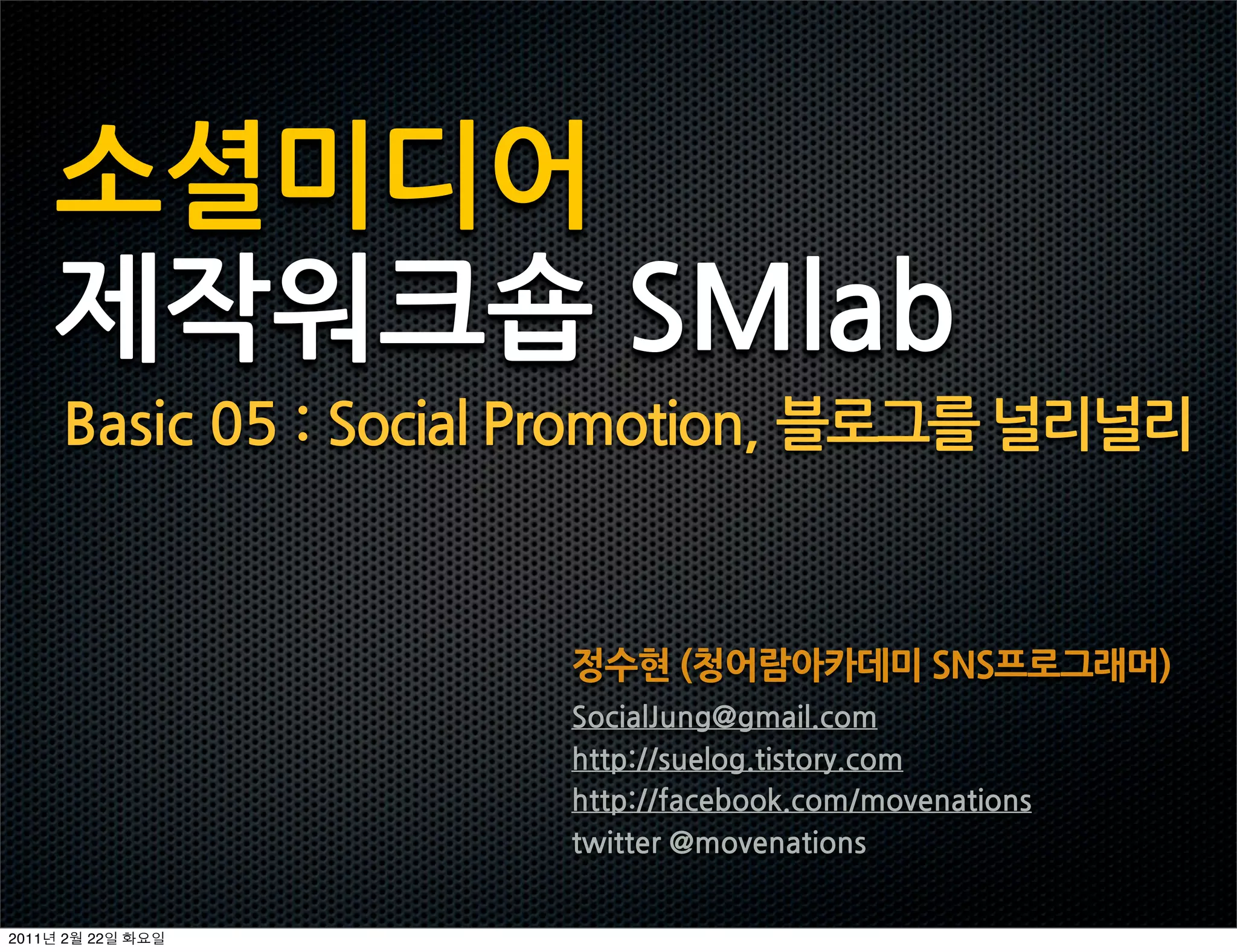 소셜미디어
제작워크숍 SMlab

Basic 05 : Social Promotion, 블로그를 널리널리

정수현 (청어람아카데미 SNS프로그래머)
SocialJung@gmail.com
http://suelog.tistory.com
http://facebook.com/movenations
twitter @movenations

2011년 2월 22일 화요일